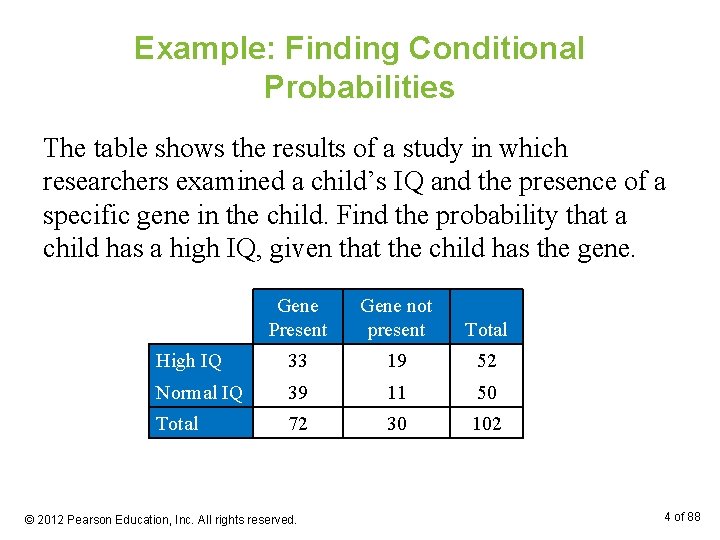 Example: Finding Conditional Probabilities

The table shows the results of a study in which researchers examined a child's IQ and the presence of a specific gene in the child. Find the probability that a child has a high IQ, given that the child has the gene.

| | Gene Present | Gene not present | Total |
|---|---|---|---|
| High IQ | 33 | 19 | 52 |
| Normal IQ | 39 | 11 | 50 |
| Total | 72 | 30 | 102 |

© 2012 Pearson Education, Inc. All rights reserved.

4 of 88